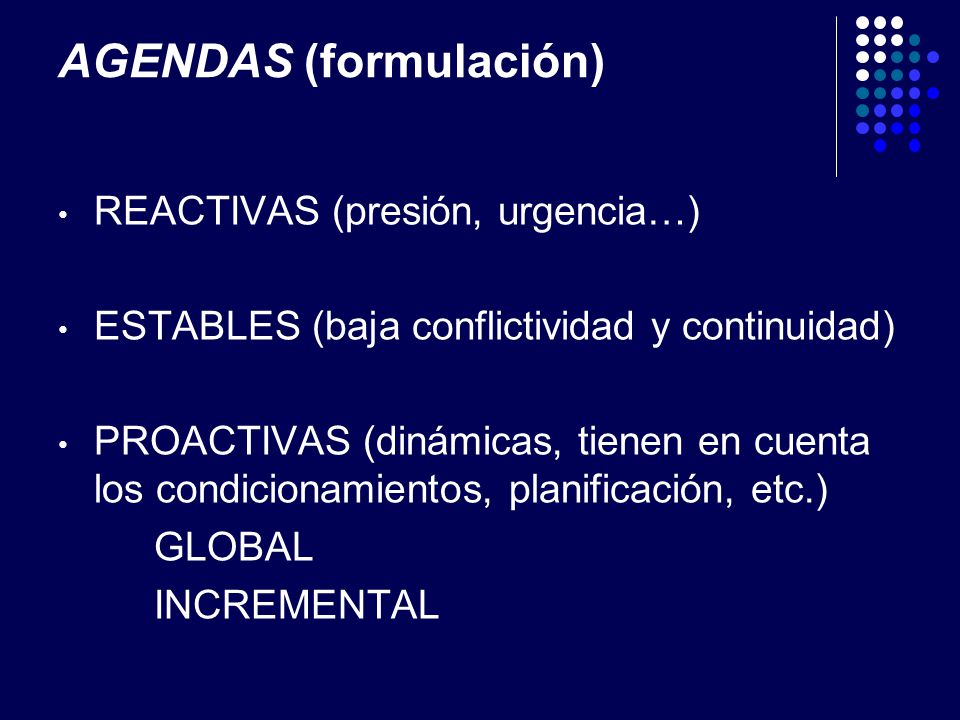 AGENDAS (formulación)

• REACTIVAS (presión, urgencia…)

• ESTABLES (baja conflictividad y continuidad)

• PROACTIVAS (dinámicas, tienen en cuenta los condicionamientos, planificación, etc.)

GLOBAL

INCREMENTAL